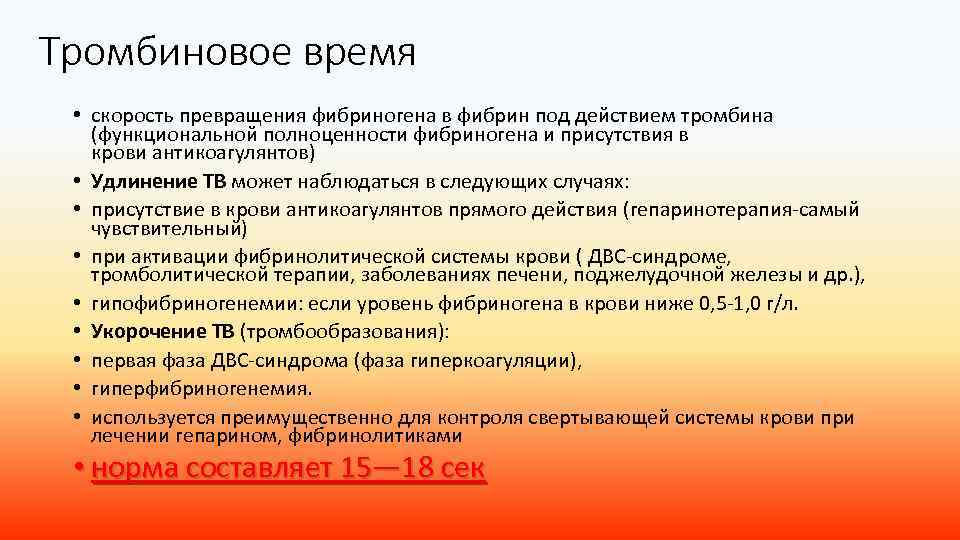 Тромбиновое время

• скорость превращения фибриногена в фибрин под действием тромбина (функциональной полноценности фибриногена и присутствия в крови антикоагулянтов)
• Удлинение ТВ может наблюдаться в следующих случаях:
• присутствие в крови антикоагулянтов прямого действия (гепаринотерапия-самый чувствительный)
• при активации фибринолитической системы крови ( ДВС-синдроме, тромболитической терапии, заболеваниях печени, поджелудочной железы и др.),
• гипофибриногенемии: если уровень фибриногена в крови ниже 0,5-1,0 г/л.
• Укорочение ТВ (тромбообразования):
• первая фаза ДВС-синдрома (фаза гиперкоагуляции),
• гиперфибриногенемия.
• используется преимущественно для контроля свертывающей системы крови при лечении гепарином, фибринолитиками
• норма составляет 15—18 сек